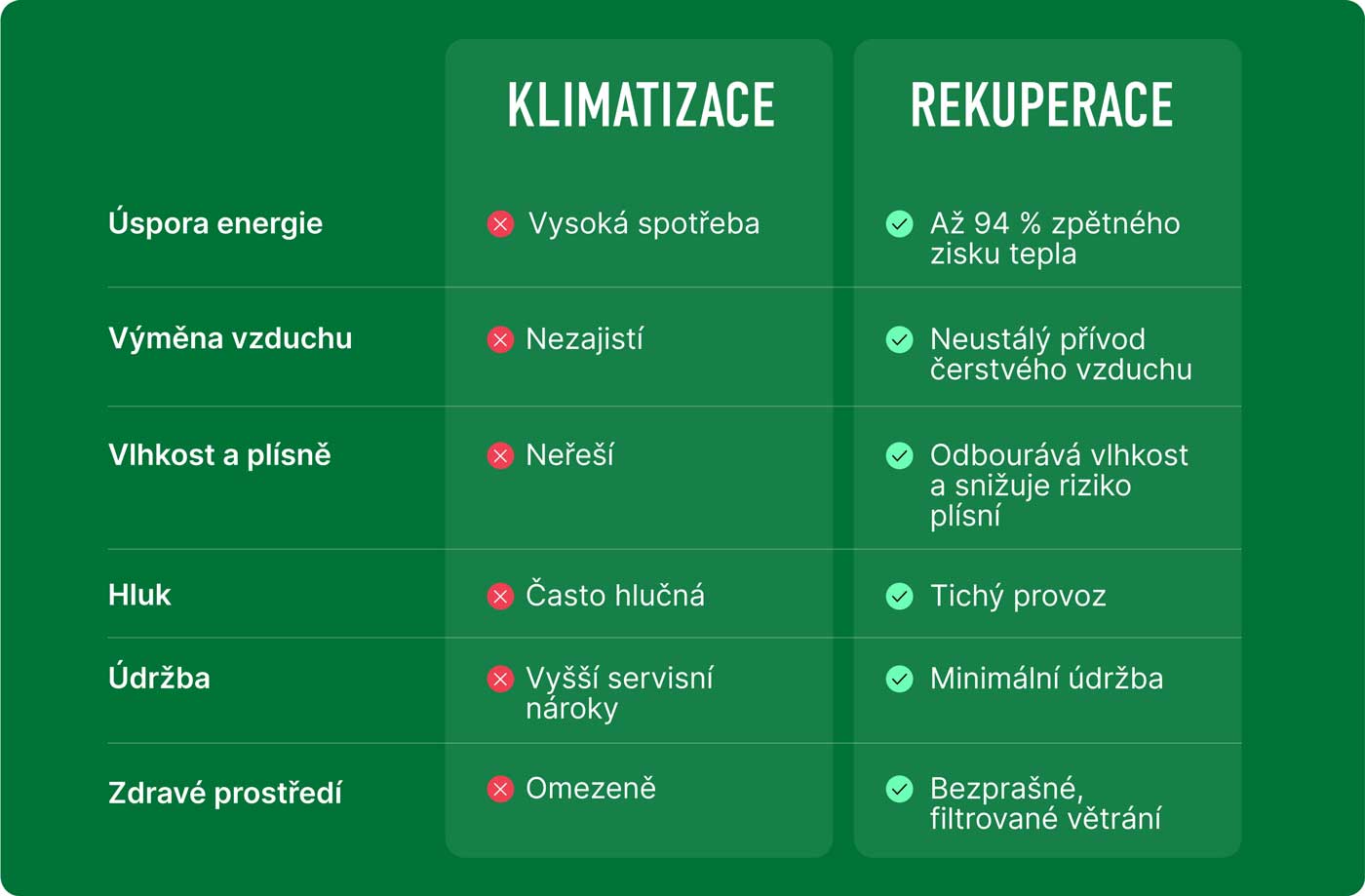 | | KLIMATIZACE | REKUPERACE |
|---|---|---|
| Úspora energie | Vysoká spotřeba | Až 94 % zpětného zisku tepla |
| Výměna vzduchu | Nezajistí | Neustálý přívod čerstvého vzduchu |
| Vlhkost a plísně | Neřeší | Odbourává vlhkost a snižuje riziko plísní |
| Hluk | Často hlučná | Tichý provoz |
| Údržba | Vyšší servisní nároky | Minimální údržba |
| Zdravé prostředí | Omezeně | Bezprašné, filtrované větrání |